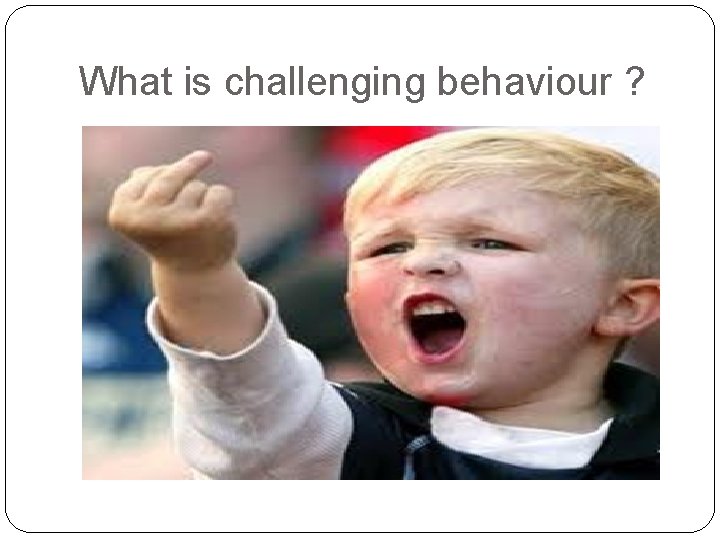 What is challenging behaviour ?